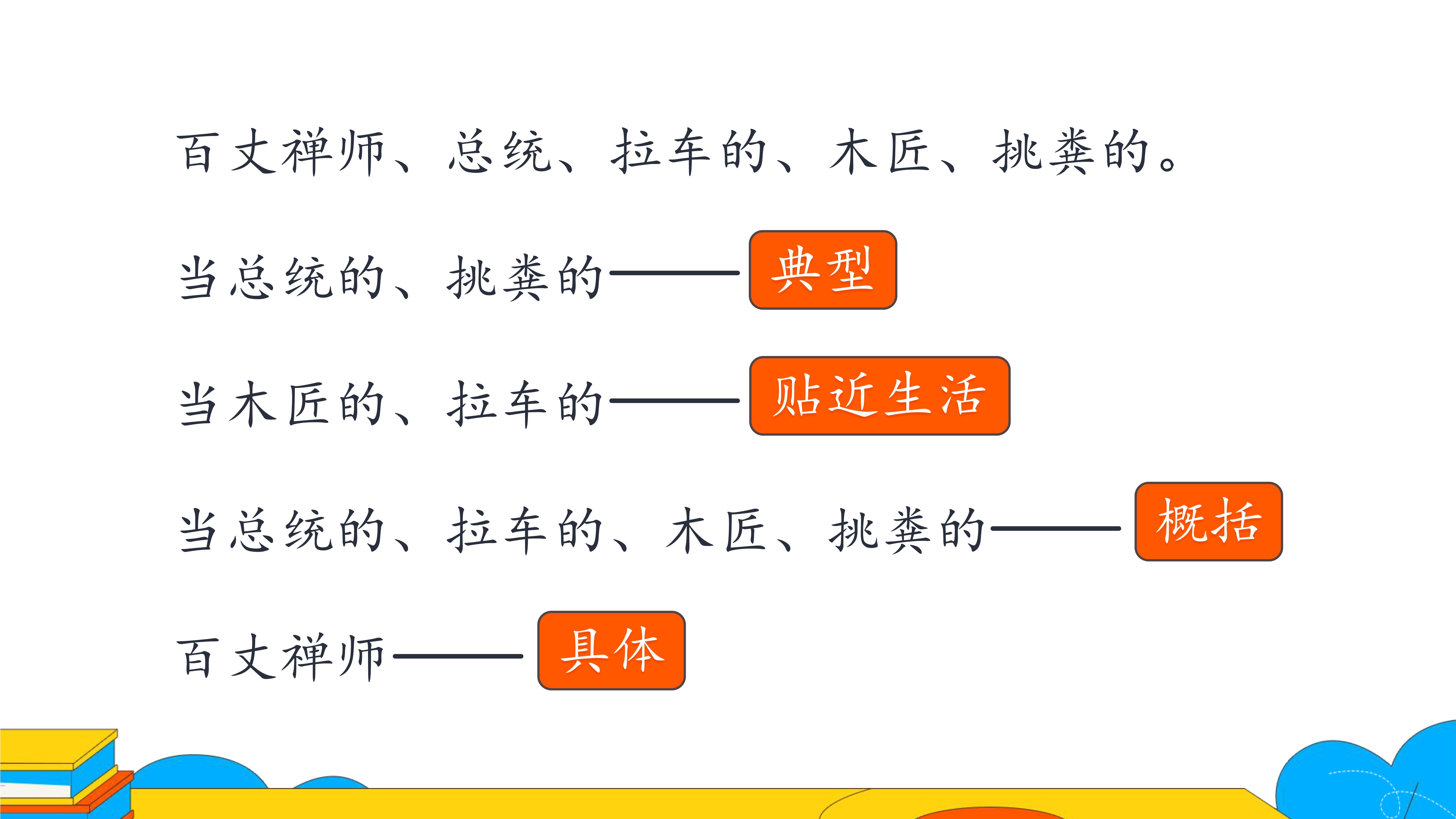 百丈禅师、总统、拉车的、木匠、挑粪的。

当总统的、挑粪的——典型

当木匠的、拉车的——贴近生活

当总统的、拉车的、木匠、挑粪的——概括

百丈禅师——具体